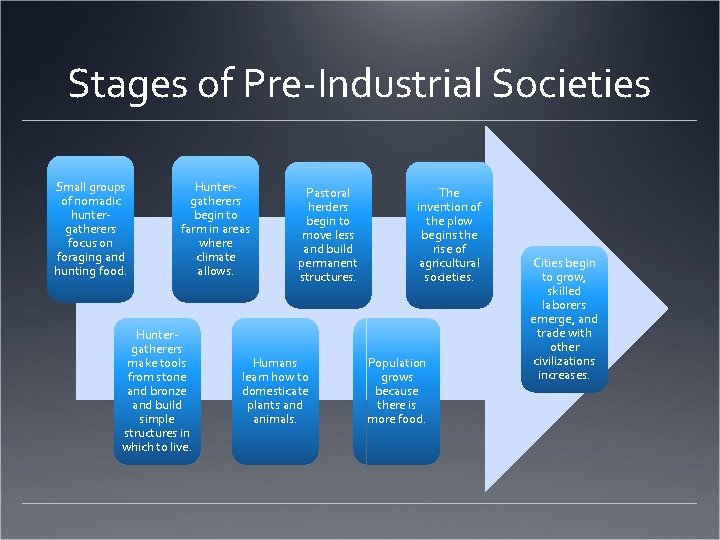 Stages of Pre-Industrial Societies

Small groups of nomadic hunter-gatherers focus on foraging and hunting food.

Hunter-gatherers make tools from stone and bronze and build simple structures in which to live.

Hunter-gatherers begin to farm in areas where climate allows.

Humans learn how to domesticate plants and animals.

Pastoral herders begin to move less and build permanent structures.

Population grows because there is more food.

The invention of the plow begins the rise of agricultural societies.

Cities begin to grow, skilled laborers emerge, and trade with other civilizations increases.